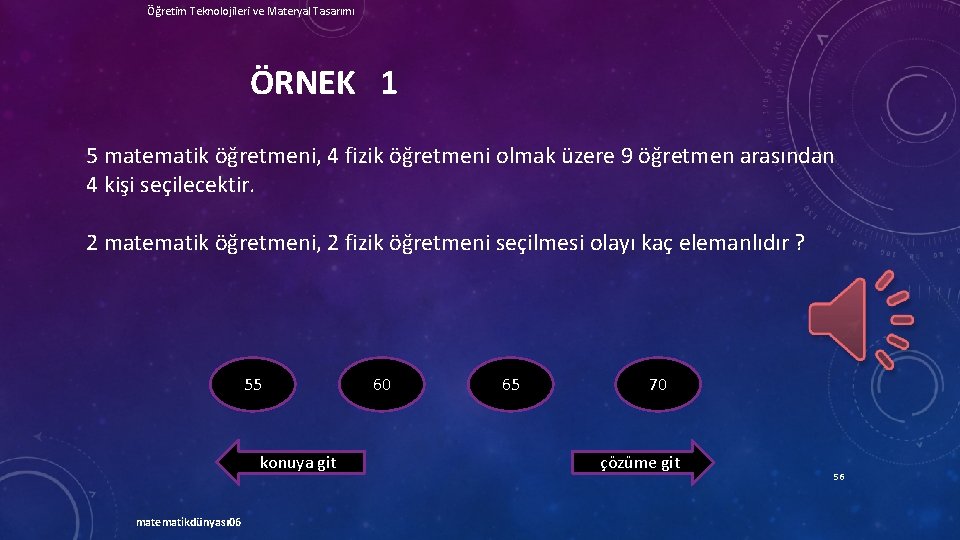 Öğretim Teknolojileri ve Materyal Tasarımı

ÖRNEK 1

5 matematik öğretmeni, 4 fizik öğretmeni olmak üzere 9 öğretmen arasından 4 kişi seçilecektir.

2 matematik öğretmeni, 2 fizik öğretmeni seçilmesi olayı kaç elemanlıdır ?

55

60

65

70

konuya git

çözüme git

56

matematikdünyası06